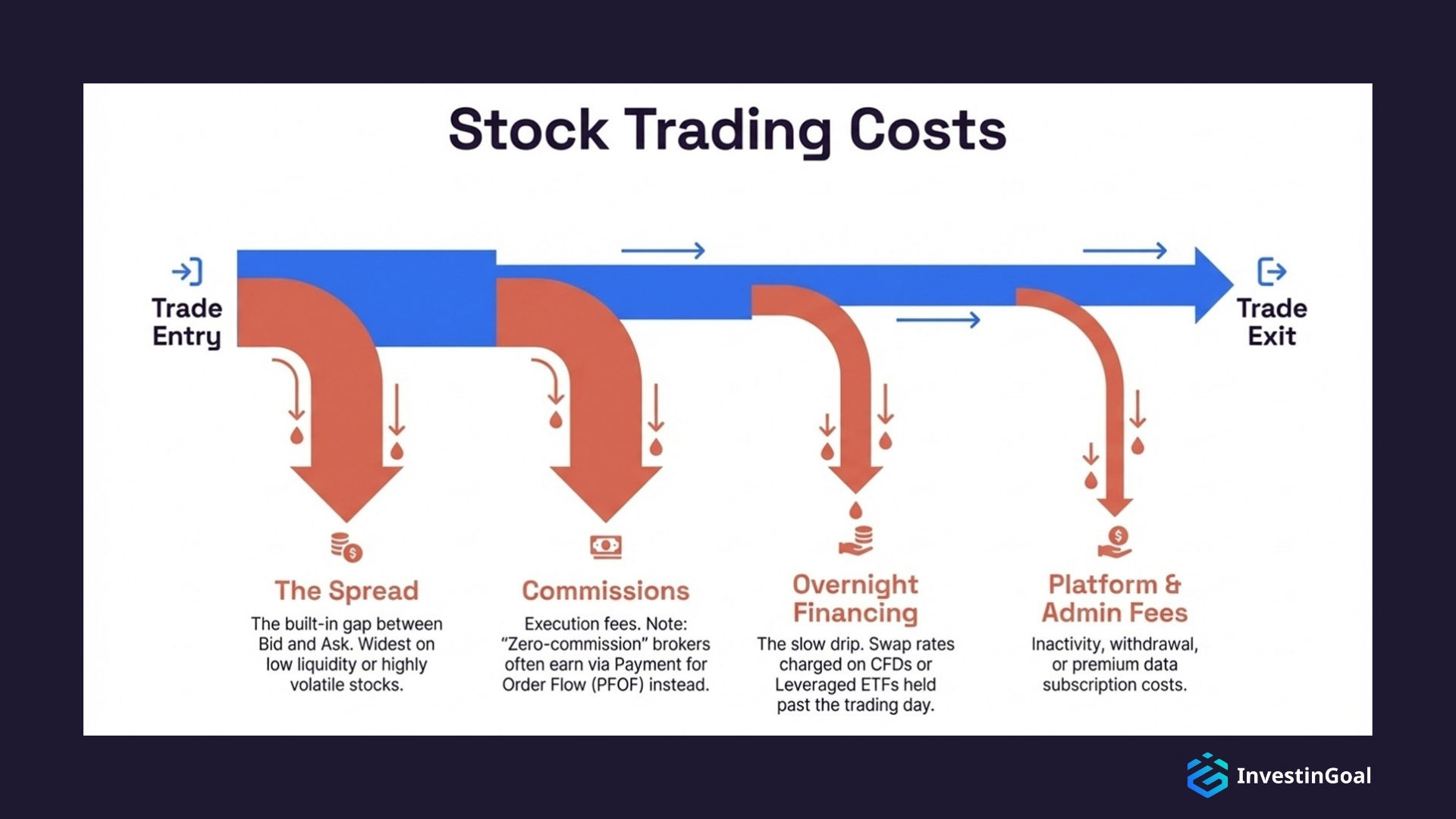 Stock Trading Costs

Trade Entry

Trade Exit

The Spread
The built-in gap between Bid and Ask. Widest on low liquidity or highly volatile stocks.

Commissions
Execution fees. Note: "Zero-commission" brokers often earn via Payment for Order Flow (PFOF) instead.

Overnight Financing
The slow drip. Swap rates charged on CFDs or Leveraged ETFs held past the trading day.

Platform & Admin Fees
Inactivity, withdrawal, or premium data subscription costs.

InvestinGoal